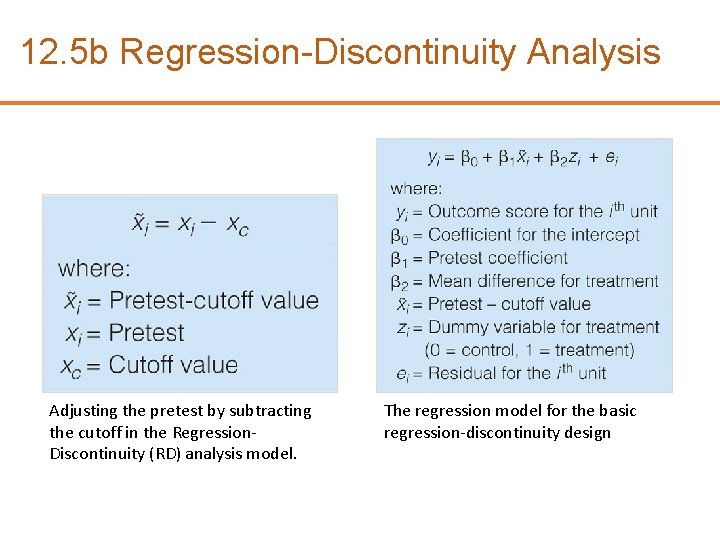 12.5b Regression-Discontinuity Analysis

$\tilde{x}_i = x_i - x_c$

where:
$\tilde{x}_i$ = Pretest-cutoff value
$x_i$ = Pretest
$x_c$ = Cutoff value

Adjusting the pretest by subtracting the cutoff in the Regression-Discontinuity (RD) analysis model.

$y_i = \beta_0 + \beta_1 \tilde{x}_i + \beta_2 z_i + e_i$

where:
$y_i$ = Outcome score for the $i^{th}$ unit
$\beta_0$ = Coefficient for the intercept
$\beta_1$ = Pretest coefficient
$\beta_2$ = Mean difference for treatment
$\tilde{x}_i$ = Pretest – cutoff value
$z_i$ = Dummy variable for treatment (0 = control, 1 = treatment)
$e_i$ = Residual for the $i^{th}$ unit

The regression model for the basic regression-discontinuity design